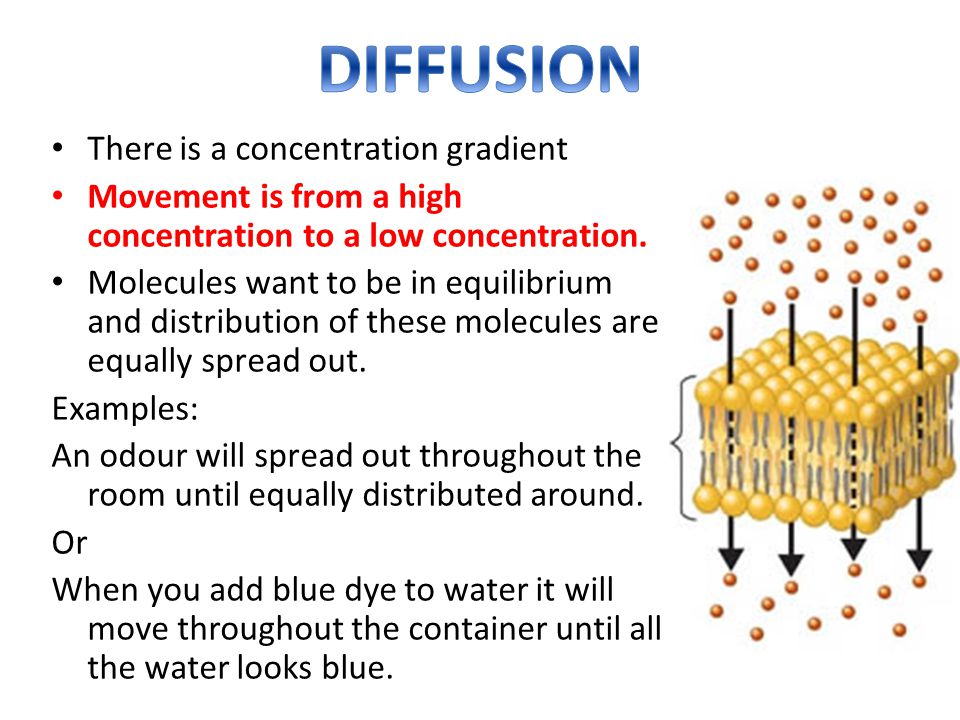 DIFFUSION

• There is a concentration gradient
• Movement is from a high concentration to a low concentration.
• Molecules want to be in equilibrium and distribution of these molecules are equally spread out.

Examples:

An odour will spread out throughout the room until equally distributed around.

Or

When you add blue dye to water it will move throughout the container until all the water looks blue.